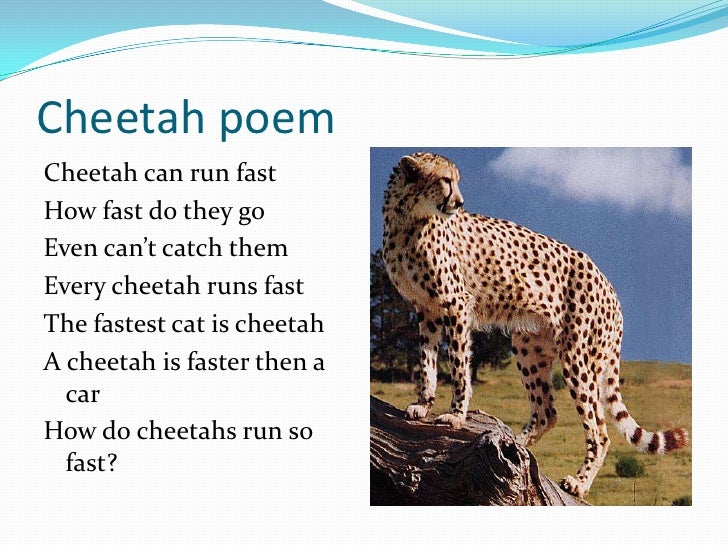 Cheetah poem

Cheetah can run fast
How fast do they go
Even can't catch them
Every cheetah runs fast
The fastest cat is cheetah
A cheetah is faster then a car
How do cheetahs run so fast?